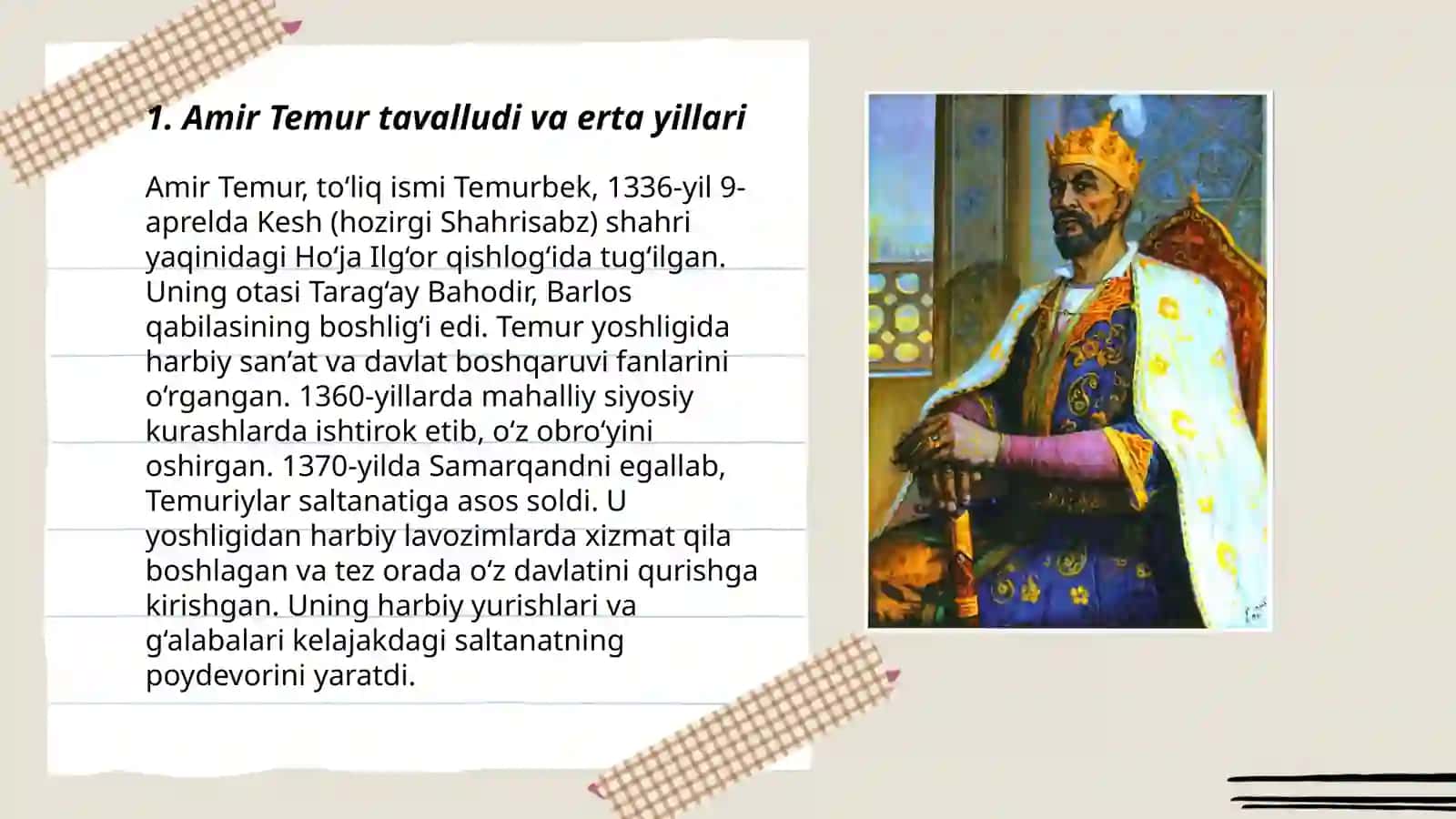 1. Amir Temur tavalludi va erta yillari

Amir Temur, to‘liq ismi Temurbek, 1336-yil 9-aprelda Kesh (hozirgi Shahrisabz) shahri yaqinidagi Ho‘ja Ilg‘or qishlog‘ida tug‘ilgan. Uning otasi Tarag‘ay Bahodir, Barlos qabilasining boshlig‘i edi. Temur yoshligida harbiy san’at va davlat boshqaruvi fanlarini o‘rgangan. 1360-yillarda mahalliy siyosiy kurashlarda ishtirok etib, o‘z obro‘yini oshirgan. 1370-yilda Samarqandni egallab, Temuriylar saltanatiga asos soldi. U yoshligidan harbiy lavozimlarda xizmat qila boshlagan va tez orada o‘z davlatini qurishga kirishgan. Uning harbiy yurishlari va g‘alabalari kelajakdagi saltanatning poydevorini yaratdi.